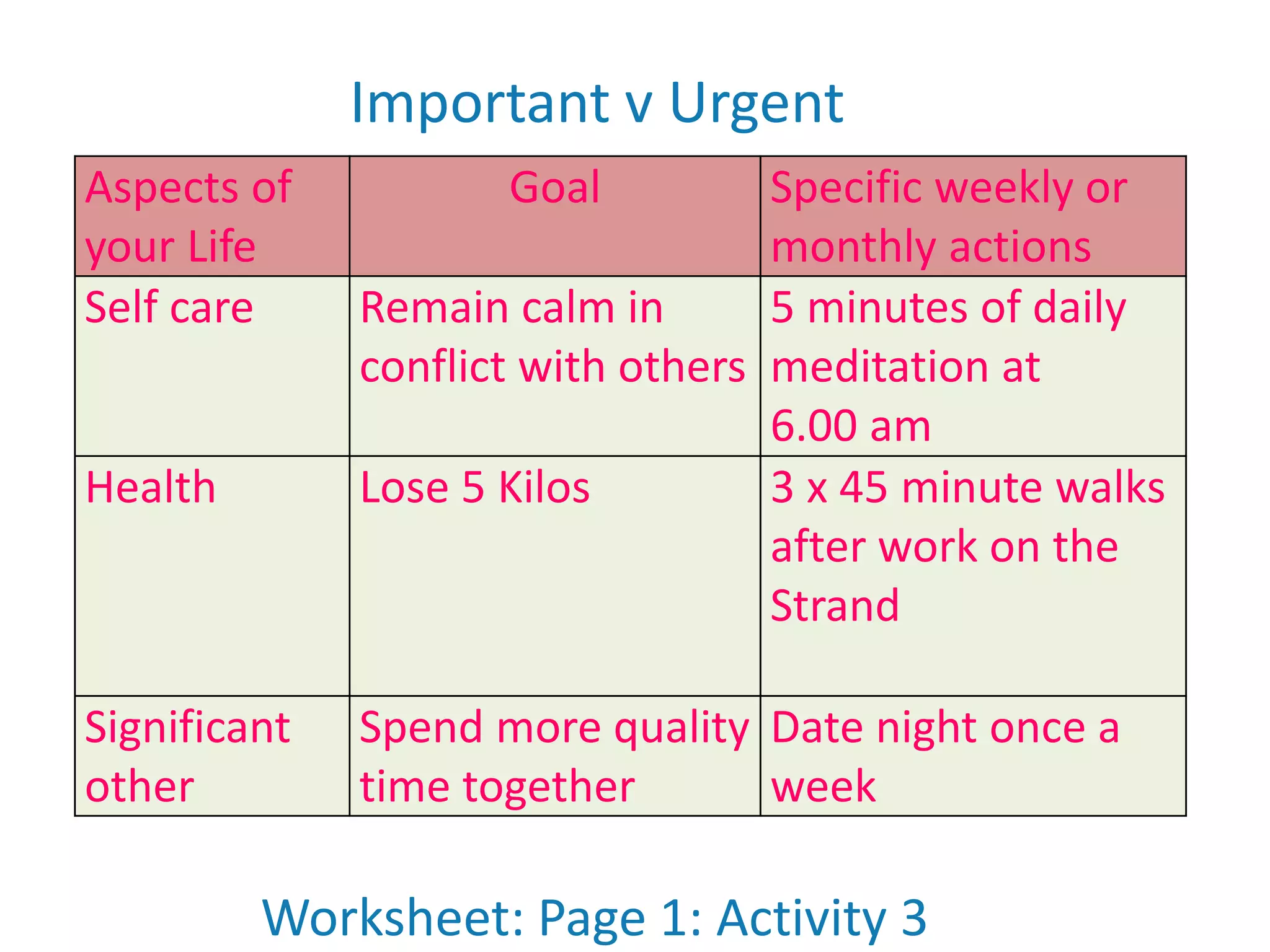 Important v Urgent

| Aspects of your Life | Goal | Specific weekly or monthly actions |
|---|---|---|
| Self care | Remain calm in conflict with others | 5 minutes of daily meditation at 6.00 am |
| Health | Lose 5 Kilos | 3 x 45 minute walks after work on the Strand |
| Significant other | Spend more quality time together | Date night once a week |

Worksheet: Page 1: Activity 3